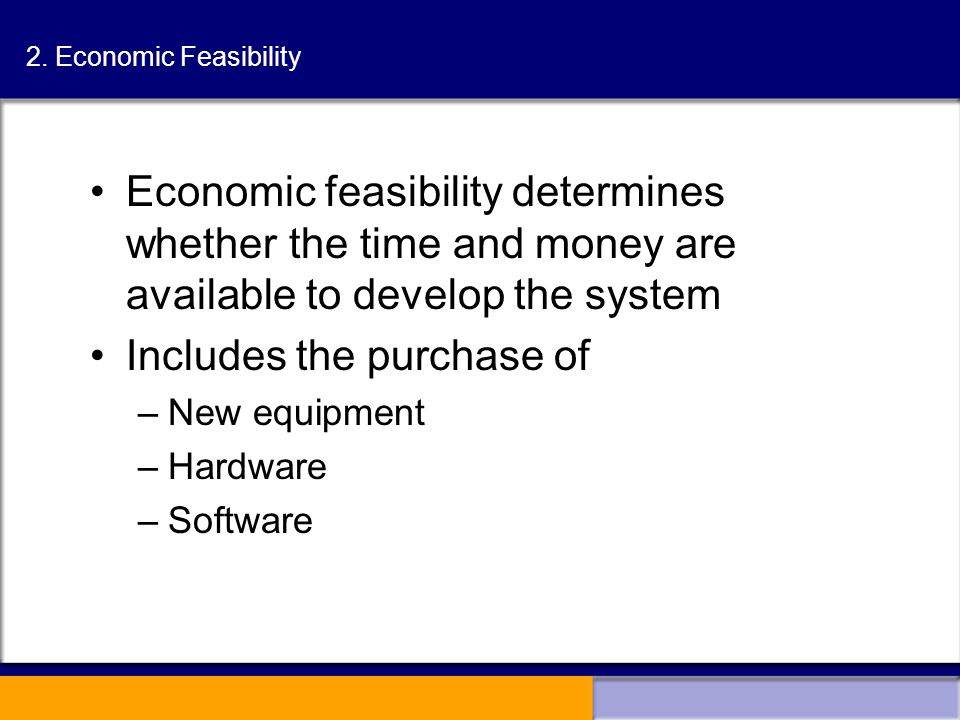 2. Economic Feasibility

• Economic feasibility determines whether the time and money are available to develop the system

• Includes the purchase of

– New equipment

– Hardware

– Software